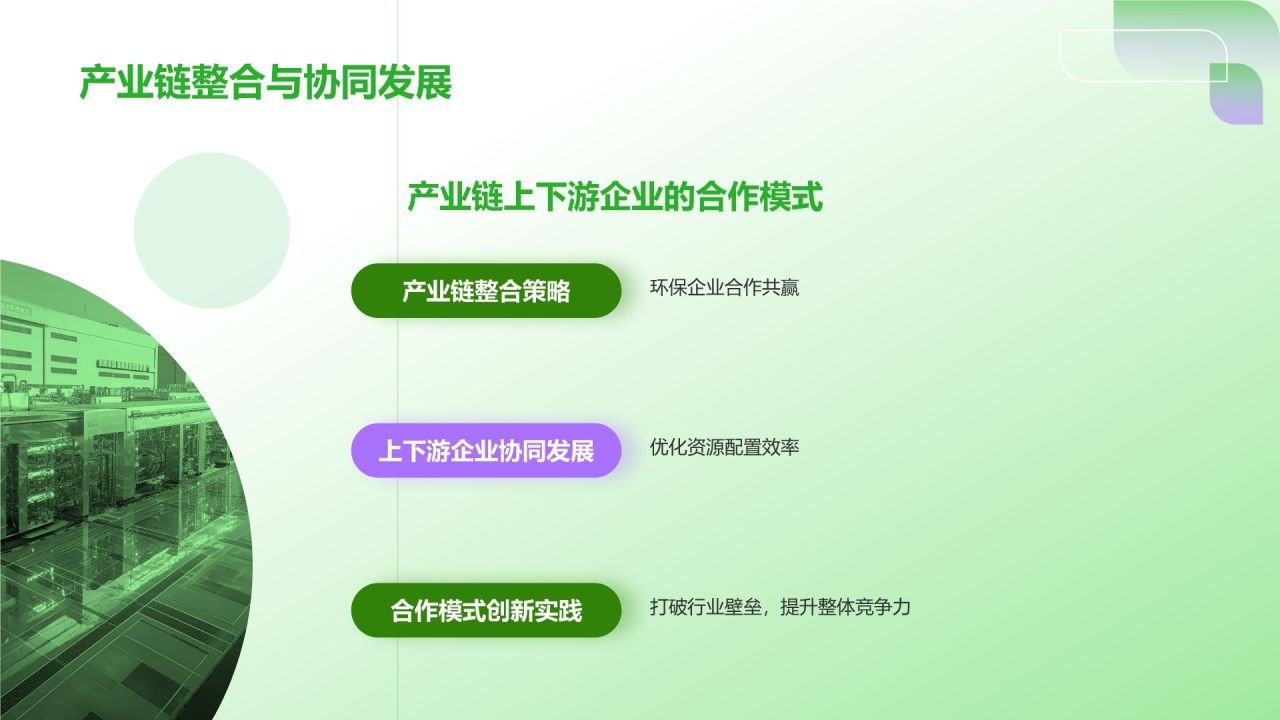 产业链整合与协同发展

产业链上下游企业的合作模式

产业链整合策略

环保企业合作共赢

上下游企业协同发展

优化资源配置效率

合作模式创新实践

打破行业壁垒，提升整体竞争力